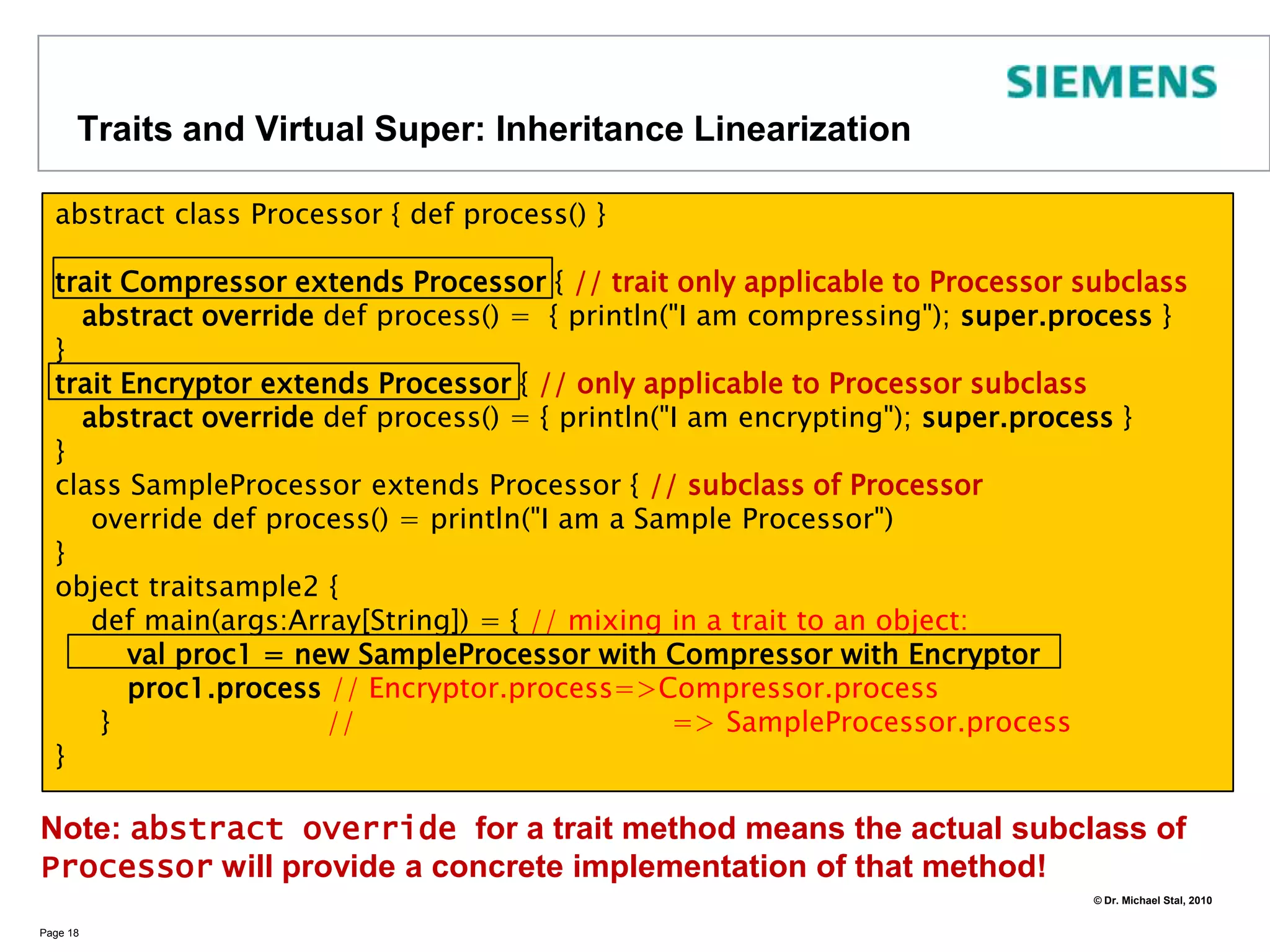 SIEMENS

Traits and Virtual Super: Inheritance Linearization

abstract class Processor { def process() }

trait Compressor extends Processor { // trait only applicable to Processor subclass
abstract override def process() = { println("I am compressing"); super.process }
}
trait Encryptor extends Processor { // only applicable to Processor subclass
abstract override def process() = { println("I am encrypting"); super.process }
}
class SampleProcessor extends Processor { // subclass of Processor
override def process() = println("I am a Sample Processor")
}
object traitsample2 {
def main(args:Array[String]) = { // mixing in a trait to an object:
val proc1 = new SampleProcessor with Compressor with Encryptor
proc1.process // Encryptor.process=>Compressor.process
} // => SampleProcessor.process
}

Note: abstract override for a trait method means the actual subclass of Processor will provide a concrete implementation of that method!

© Dr. Michael Stal, 2010

Page 18